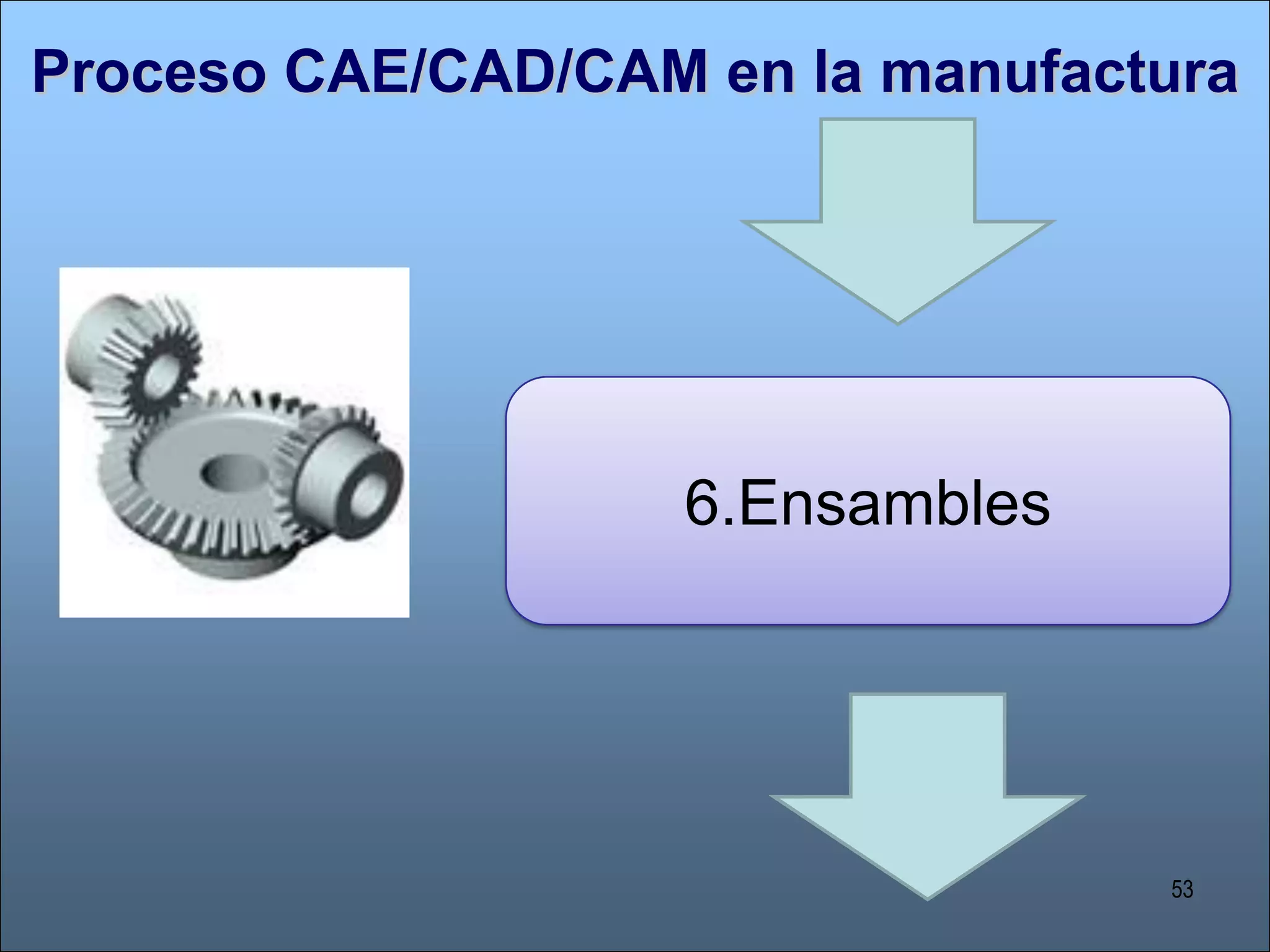 Proceso CAE/CAD/CAM en la manufactura

6.Ensambles

53